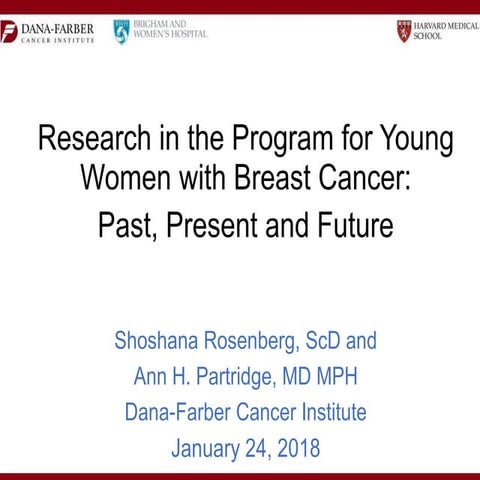 DANA-FARBER CANCER INSTITUTE

BRIGHAM AND WOMEN'S HOSPITAL

HARVARD MEDICAL SCHOOL

Research in the Program for Young Women with Breast Cancer: Past, Present and Future

Shoshana Rosenberg, ScD and
Ann H. Partridge, MD MPH
Dana-Farber Cancer Institute
January 24, 2018